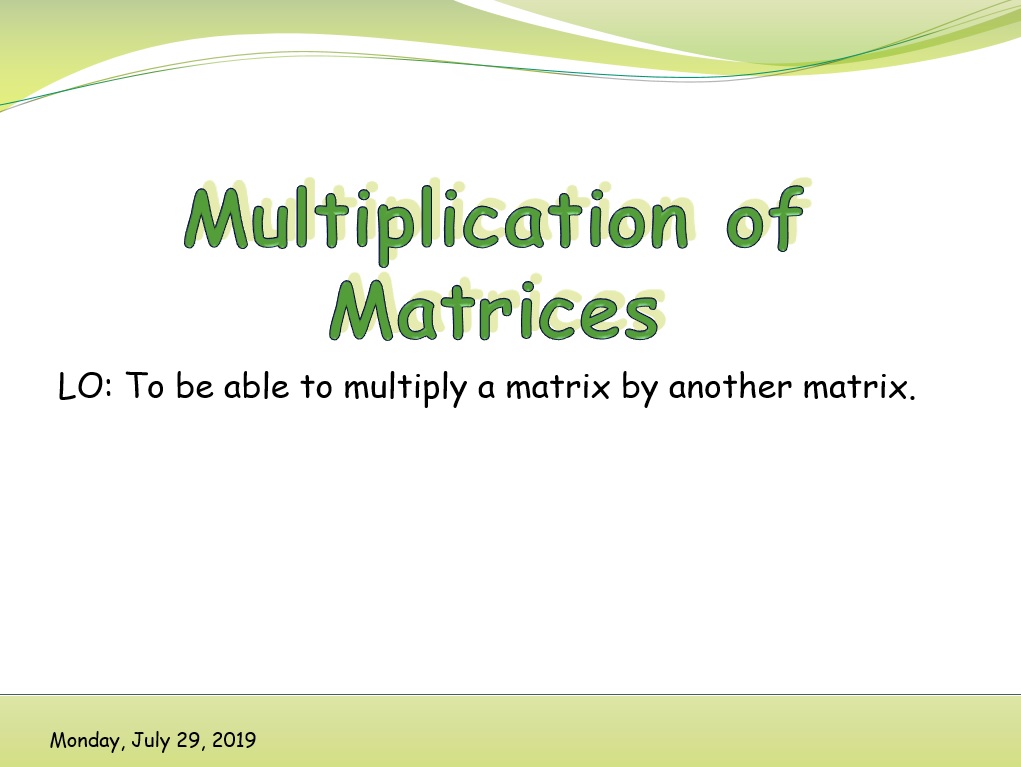 Multiplication of Matrices

LO: To be able to multiply a matrix by another matrix.

Monday, July 29, 2019